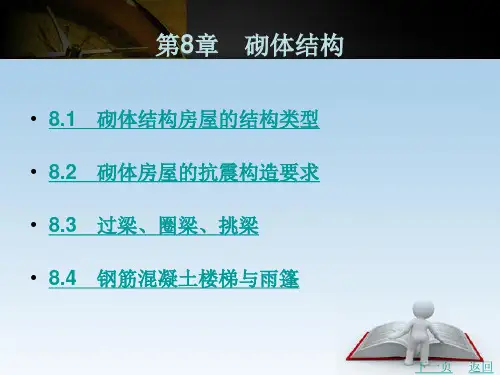 第8章　砌体结构

• 8.1　砌体结构房屋的结构类型

• 8.2　砌体房屋的抗震构造要求

• 8.3　过梁、圈梁、挑梁

• 8.4　钢筋混凝土楼梯与雨篷

下一页　返回